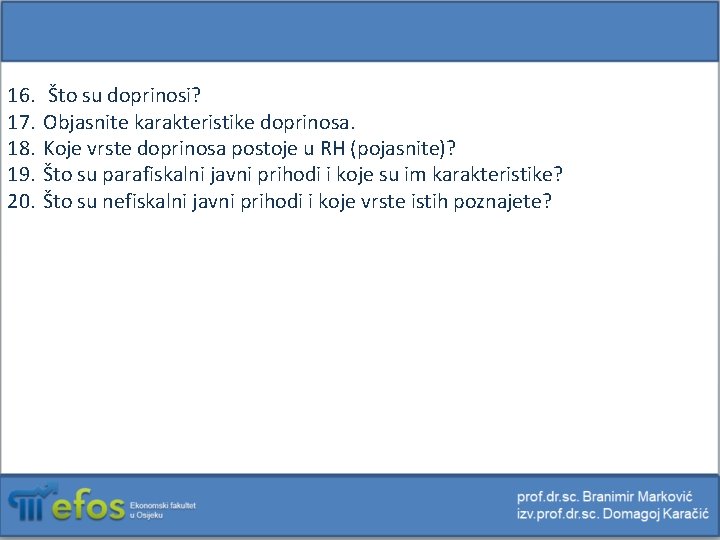 16. Što su doprinosi?
17. Objasnite karakteristike doprinosa.
18. Koje vrste doprinosa postoje u RH (pojasnite)?
19. Što su parafiskalni javni prihodi i koje su im karakteristike?
20. Što su nefiskalni javni prihodi i koje vrste istih poznajete?

efos Ekonomski fakultet u Osijeku

prof.dr.sc. Branimir Marković
izv.prof.dr.sc. Domagoj Karačić